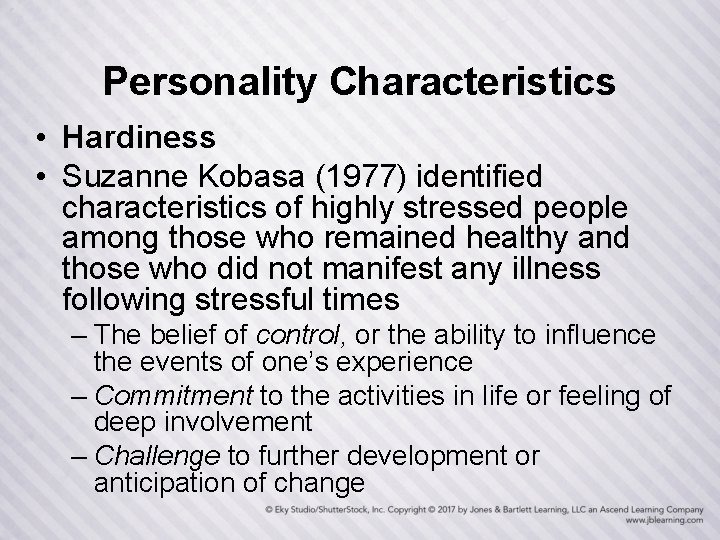 Personality Characteristics

• Hardiness
• Suzanne Kobasa (1977) identified characteristics of highly stressed people among those who remained healthy and those who did not manifest any illness following stressful times
– The belief of control, or the ability to influence the events of one's experience
– Commitment to the activities in life or feeling of deep involvement
– Challenge to further development or anticipation of change

© Eky Studio/ShutterStock, Inc. Copyright © 2017 by Jones & Bartlett Learning, LLC an Ascend Learning Company
www.jblearning.com